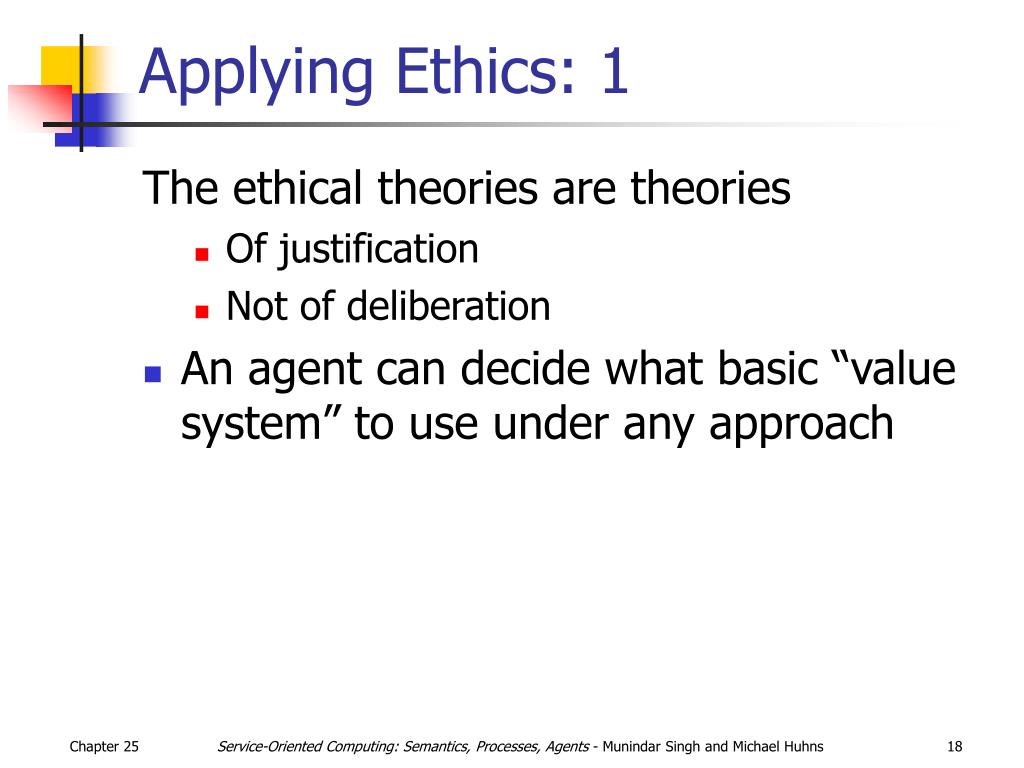 Applying Ethics: 1

The ethical theories are theories

- Of justification
- Not of deliberation

- An agent can decide what basic “value system” to use under any approach

Chapter 25

Service-Oriented Computing: Semantics, Processes, Agents - Munindar Singh and Michael Huhns

18